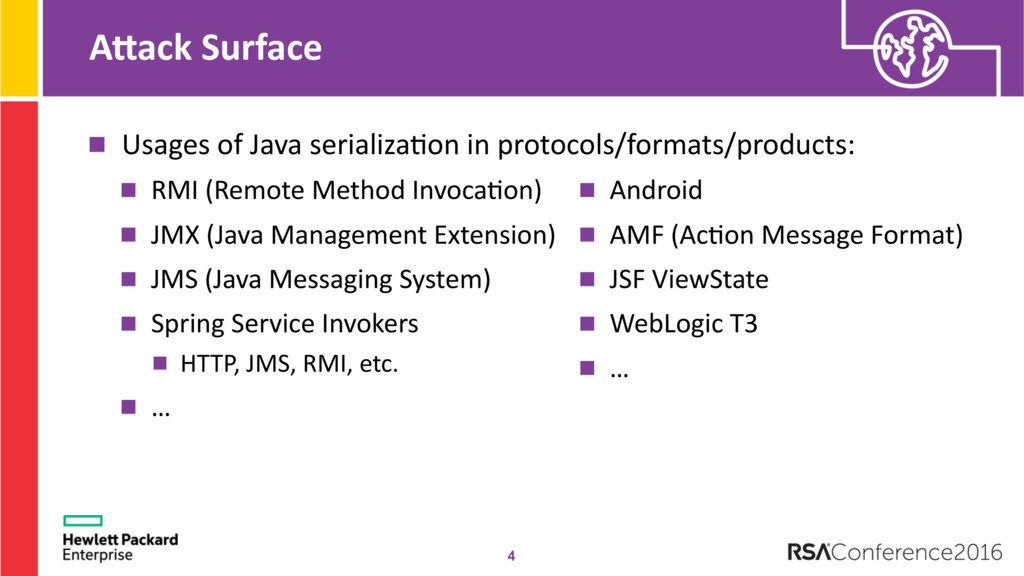 Attack Surface

Usages of Java serialization in protocols/formats/products:

RMI (Remote Method Invocation)

JMX (Java Management Extension)

JMS (Java Messaging System)

Spring Service Invokers

HTTP, JMS, RMI, etc.

…

Android

AMF (Action Message Format)

JSF ViewState

WebLogic T3

…

Hewlett Packard Enterprise

4

RSAConference2016